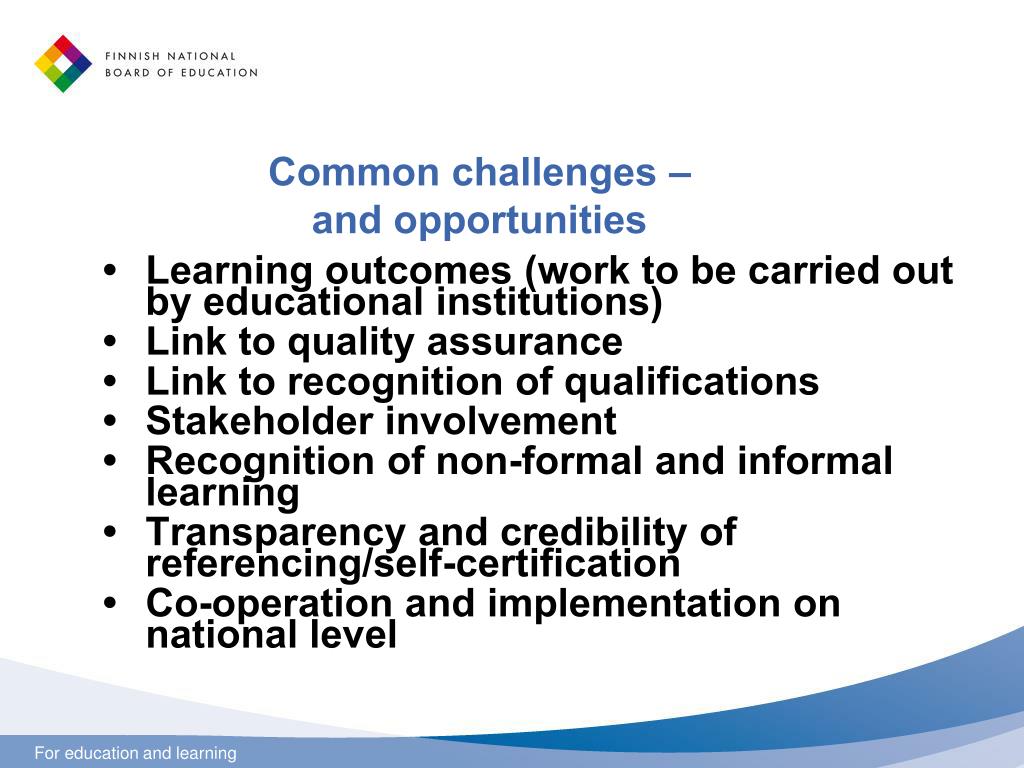 FINNISH NATIONAL
BOARD OF EDUCATION

Common challenges –
and opportunities

• Learning outcomes (work to be carried out by educational institutions)
• Link to quality assurance
• Link to recognition of qualifications
• Stakeholder involvement
• Recognition of non-formal and informal learning
• Transparency and credibility of referencing/self-certification
• Co-operation and implementation on national level

For education and learning